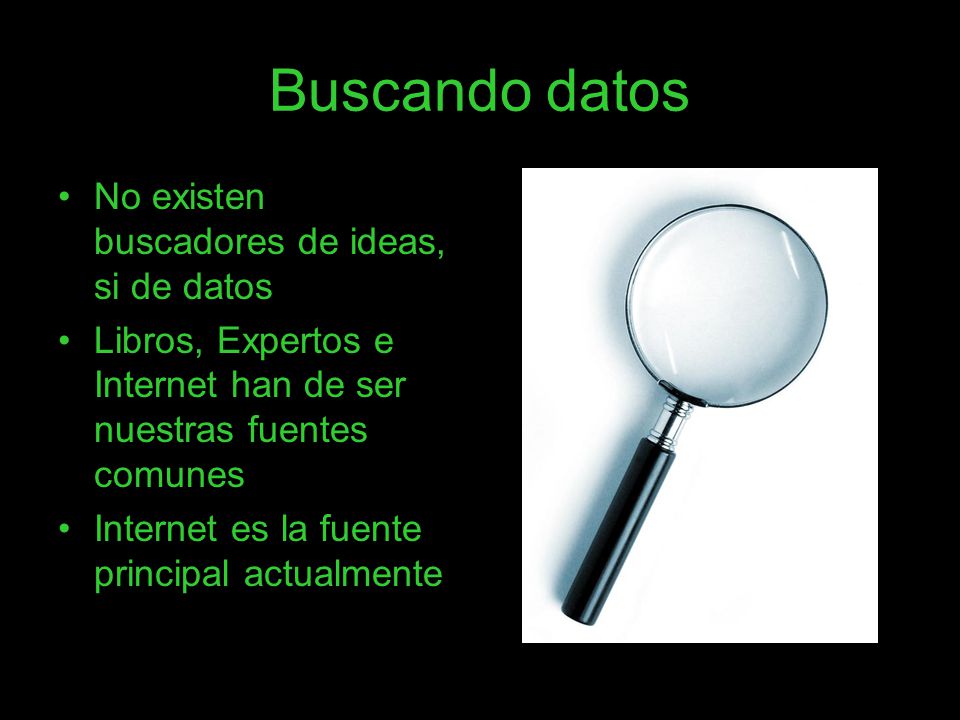 Buscando datos

• No existen buscadores de ideas, si de datos
• Libros, Expertos e Internet han de ser nuestras fuentes comunes
• Internet es la fuente principal actualmente